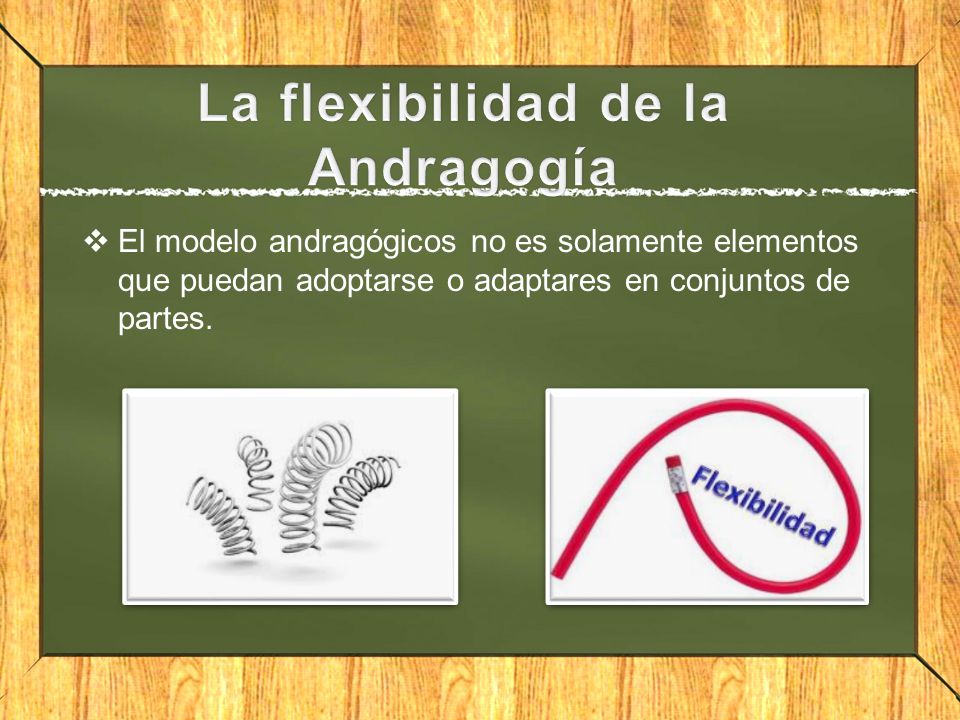 La flexibilidad de la Andragogía

❖ El modelo andragógicos no es solamente elementos que puedan adoptarse o adaptares en conjuntos de partes.

Flexibilidad